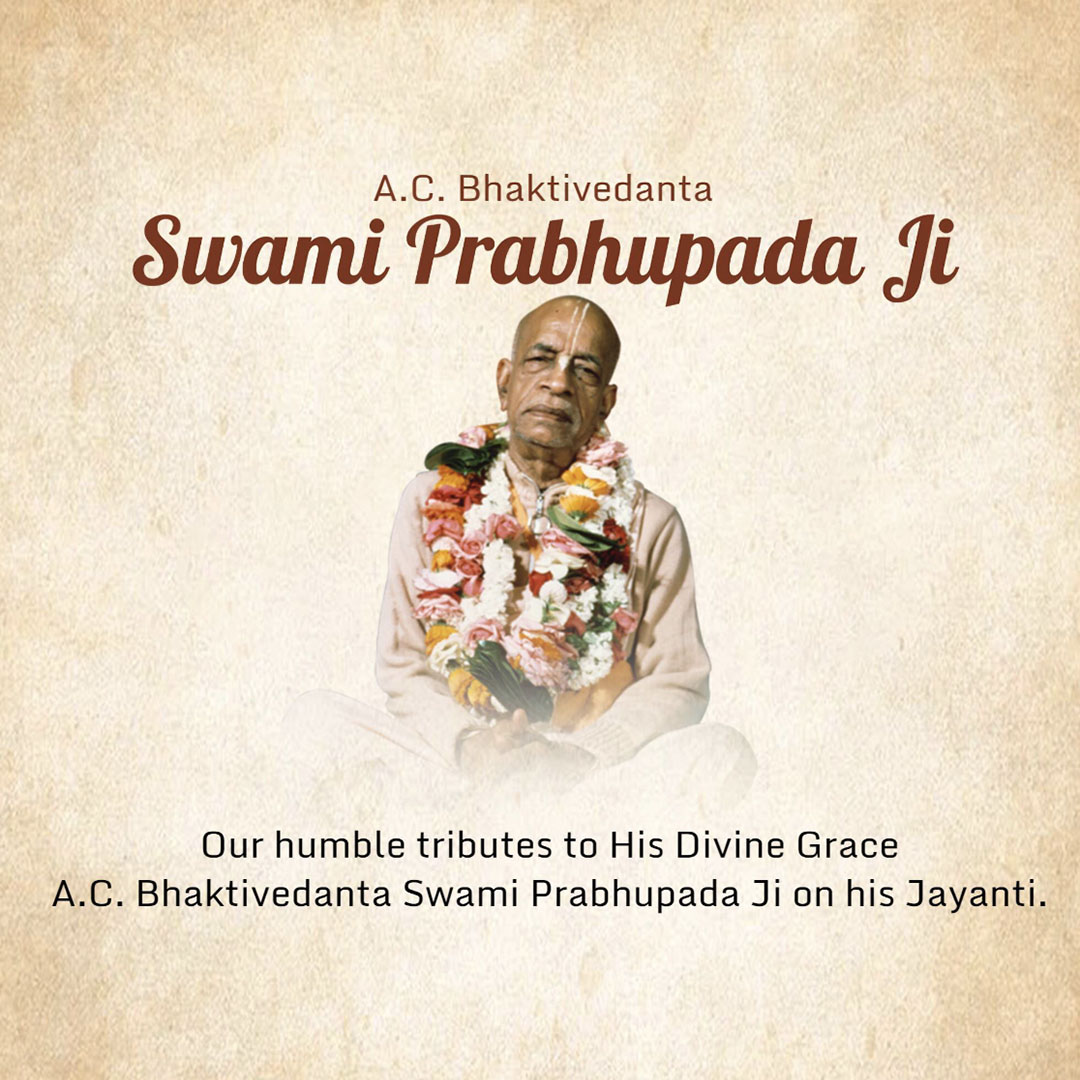 A.C. Bhaktivedanta
Swami Prabhupada Ji

Our humble tributes to His Divine Grace A.C. Bhaktivedanta Swami Prabhupada Ji on his Jayanti.